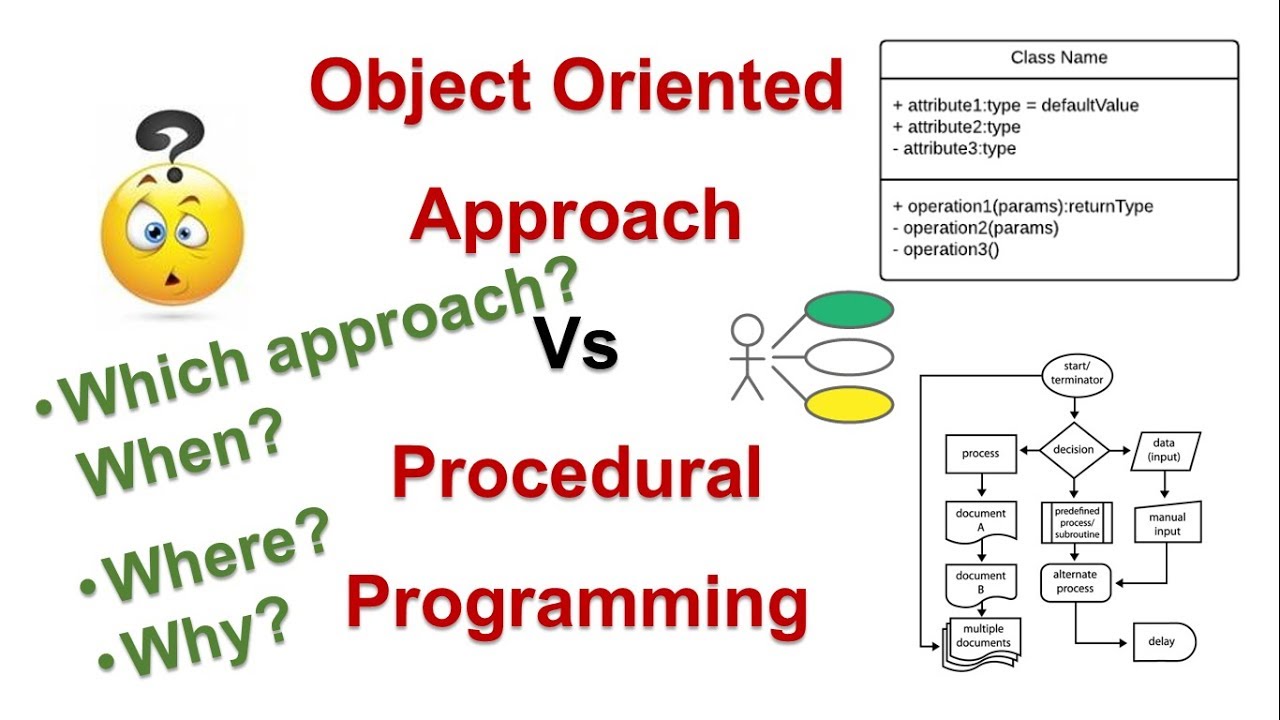 Object Oriented

Approach

Vs

Procedural

Programming

•Which approach? When?

•Where?

•Why?

Class Name

+ attribute1:type = defaultValue
+ attribute2:type
- attribute3:type

+ operation1(params):returnType
- operation2(params)
- operation3()

start/ terminator

process

decision

data (input)

document A

predefined process/ subroutine

manual input

document B

alternate process

multiple documents

delay